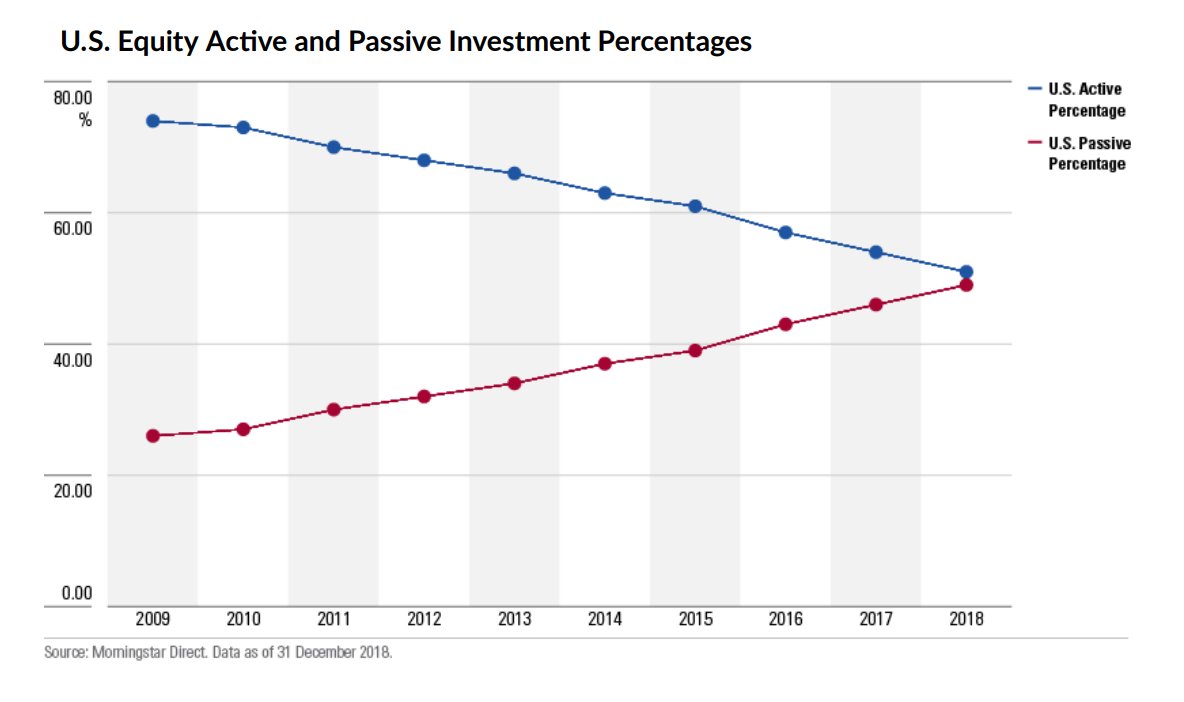 U.S. Equity Active and Passive Investment Percentages

80.00 %
60.00
40.00
20.00
0.00

2009 2010 2011 2012 2013 2014 2015 2016 2017 2018

U.S. Active Percentage
U.S. Passive Percentage

Source: Morningstar Direct. Data as of 31 December 2018.